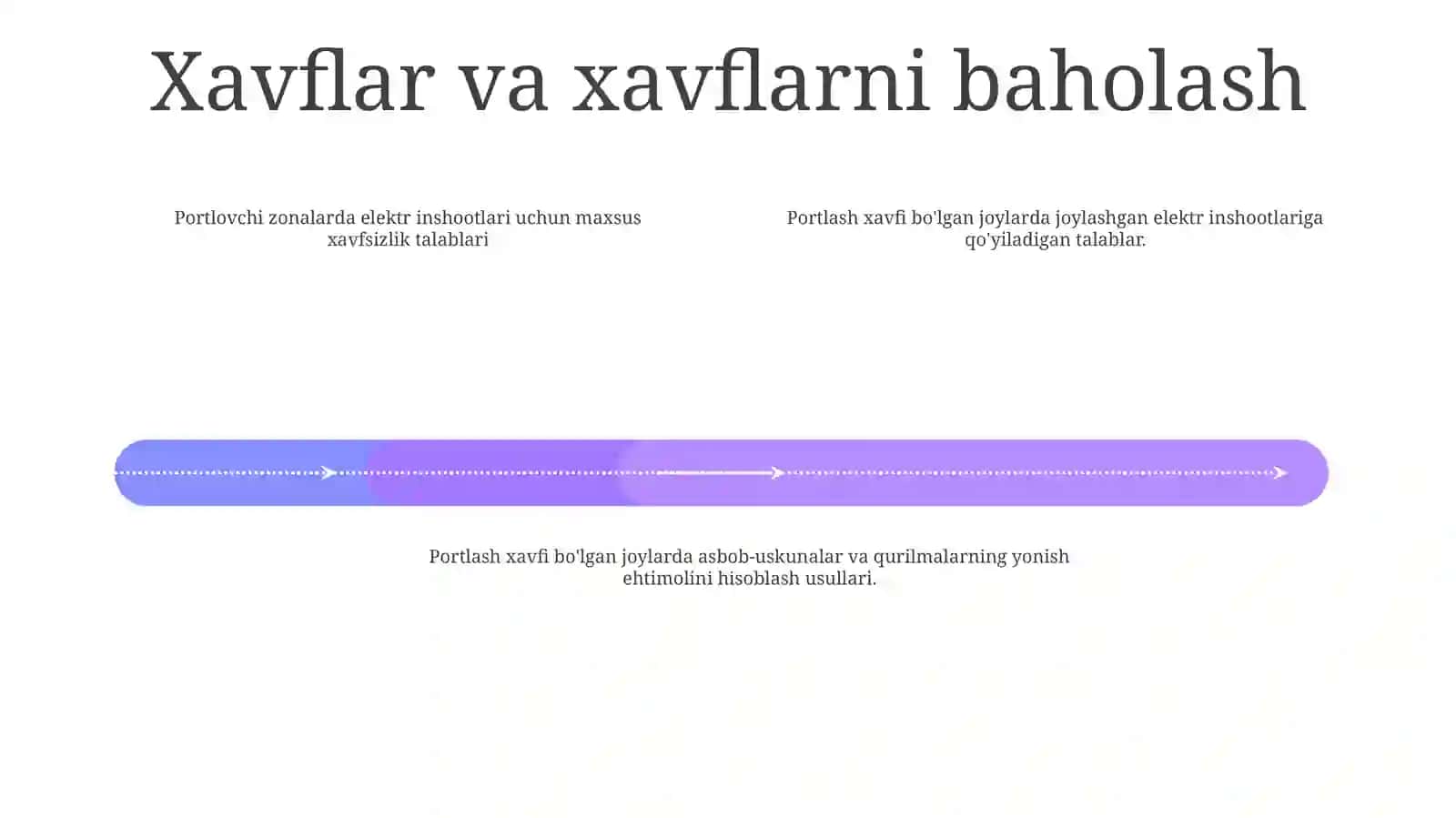 Xavflar va xavflarni baholash

Portlovchi zonalarda elektr inshootlari uchun maxsus xavfsizlik talablari

Portlash xavfi bo'lgan joylarda joylashgan elektr inshootlariga qo'yiladigan talablar.

Portlash xavfi bo'lgan joylarda asbob-uskunalar va qurilmalarning yonish ehtimolini hisoblash usullari.